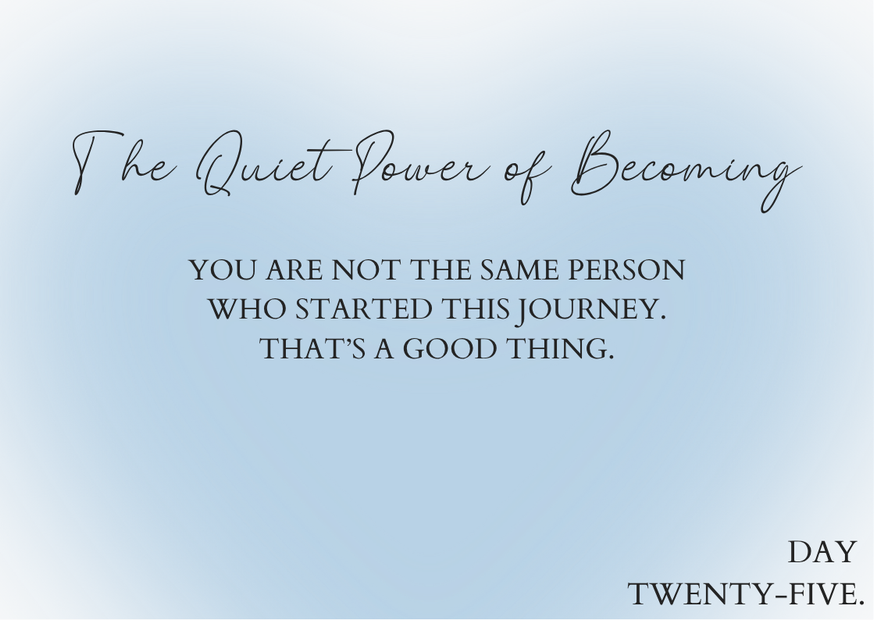 The Quiet Power of Becoming

YOU ARE NOT THE SAME PERSON WHO STARTED THIS JOURNEY. THAT'S A GOOD THING.

DAY TWENTY-FIVE.